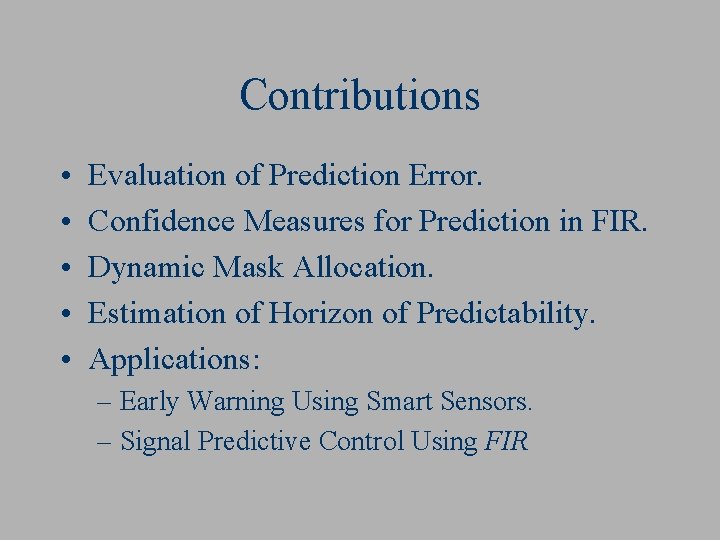 Contributions

• Evaluation of Prediction Error.
• Confidence Measures for Prediction in FIR.
• Dynamic Mask Allocation.
• Estimation of Horizon of Predictability.
• Applications:
– Early Warning Using Smart Sensors.
– Signal Predictive Control Using FIR